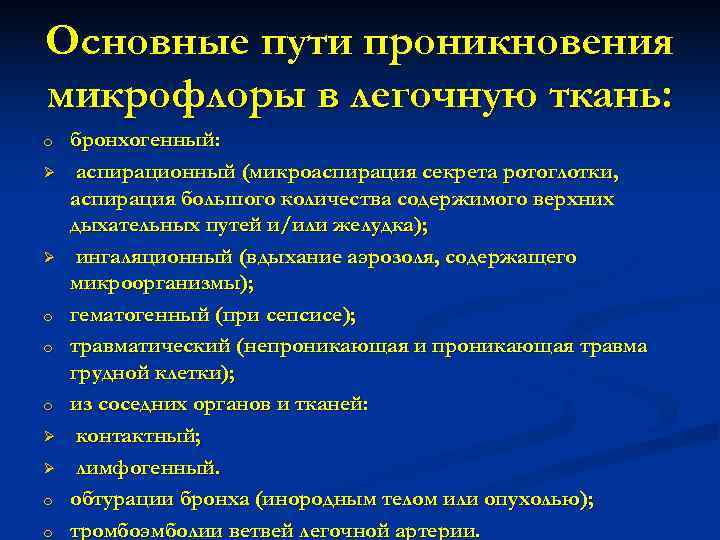 Основные пути проникновения микрофлоры в легочную ткань:

o бронхогенный:

➢ аспирационный (микроаспирация секрета ротоглотки, аспирация большого количества содержимого верхних дыхательных путей и/или желудка);

➢ ингаляционный (вдыхание аэрозоля, содержащего микроорганизмы);

o гематогенный (при сепсисе);

o травматический (непроникающая и проникающая травма грудной клетки);

o из соседних органов и тканей:

➢ контактный;

➢ лимфогенный.

o обтурации бронха (инородным телом или опухолью);

o тромбоэмболии ветвей легочной артерии.